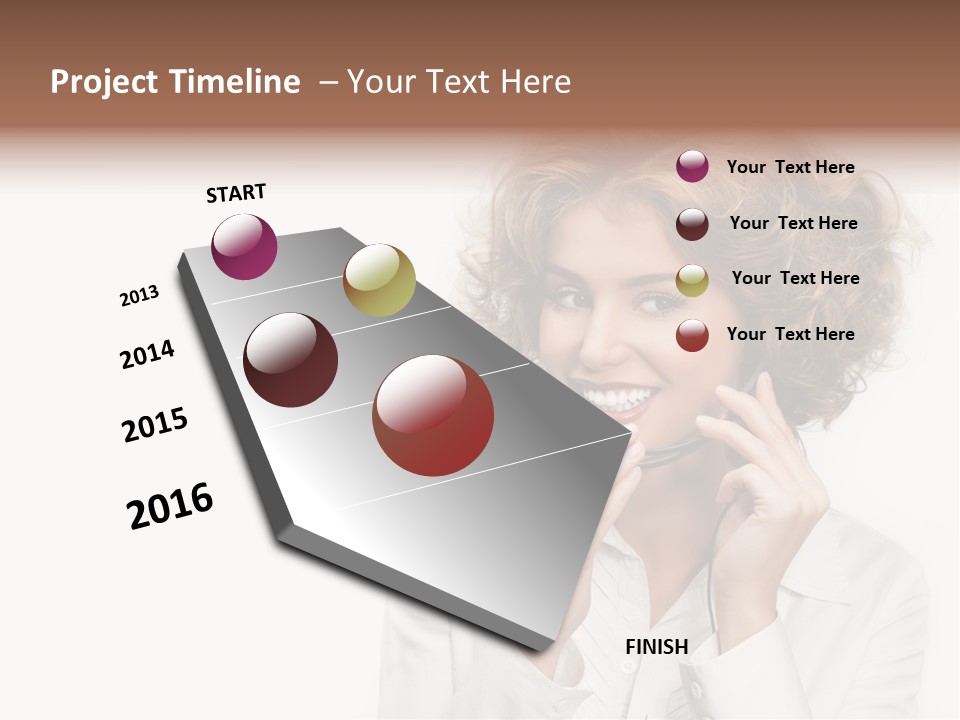 Project Timeline – Your Text Here

START

2013

2014

2015

2016

FINISH

Your Text Here

Your Text Here

Your Text Here

Your Text Here